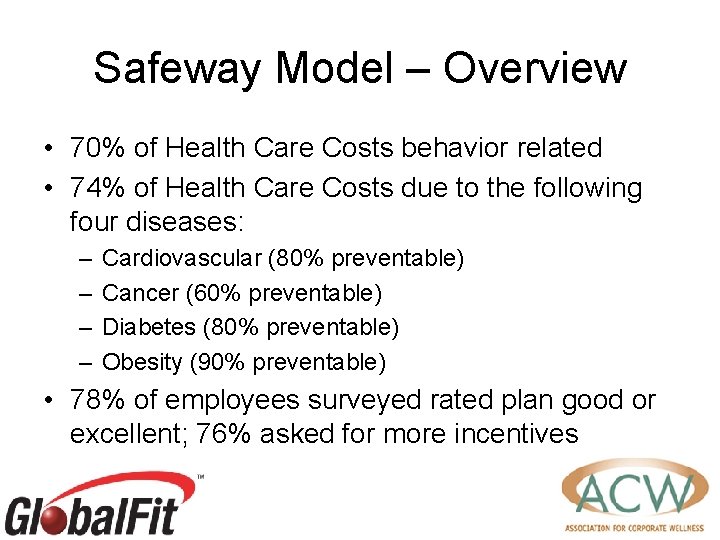 Safeway Model – Overview

• 70% of Health Care Costs behavior related
• 74% of Health Care Costs due to the following four diseases:
– Cardiovascular (80% preventable)
– Cancer (60% preventable)
– Diabetes (80% preventable)
– Obesity (90% preventable)
• 78% of employees surveyed rated plan good or excellent; 76% asked for more incentives

GlobalFit™

ACW
ASSOCIATION FOR CORPORATE WELLNESS